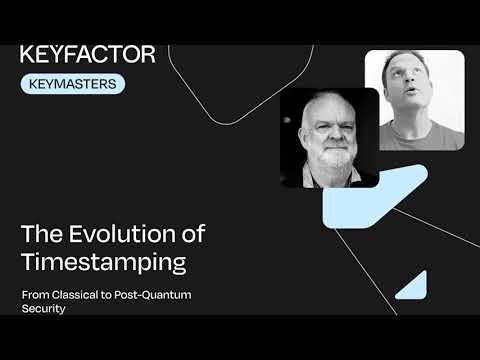 KEYFACTOR

KEYMASTERS

The Evolution of Timestamping

From Classical to Post-Quantum Security